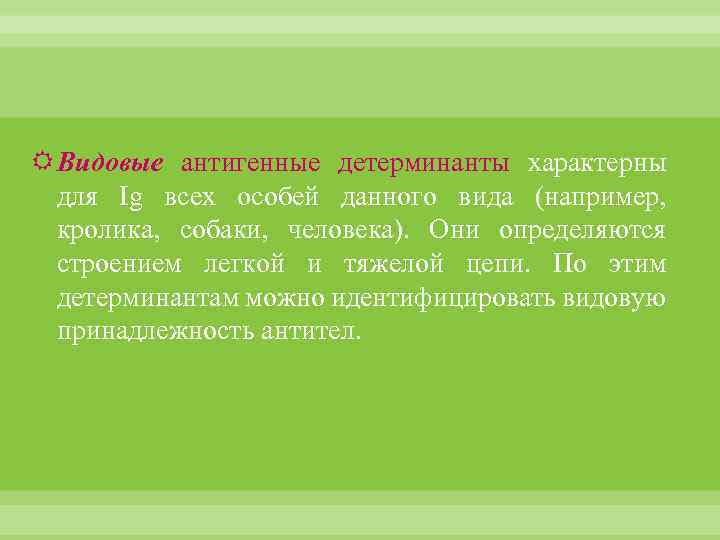 Видовые антигенные детерминанты характерны для Ig всех особей данного вида (например, кролика, собаки, человека). Они определяются строением легкой и тяжелой цепи. По этим детерминантам можно идентифицировать видовую принадлежность антител.